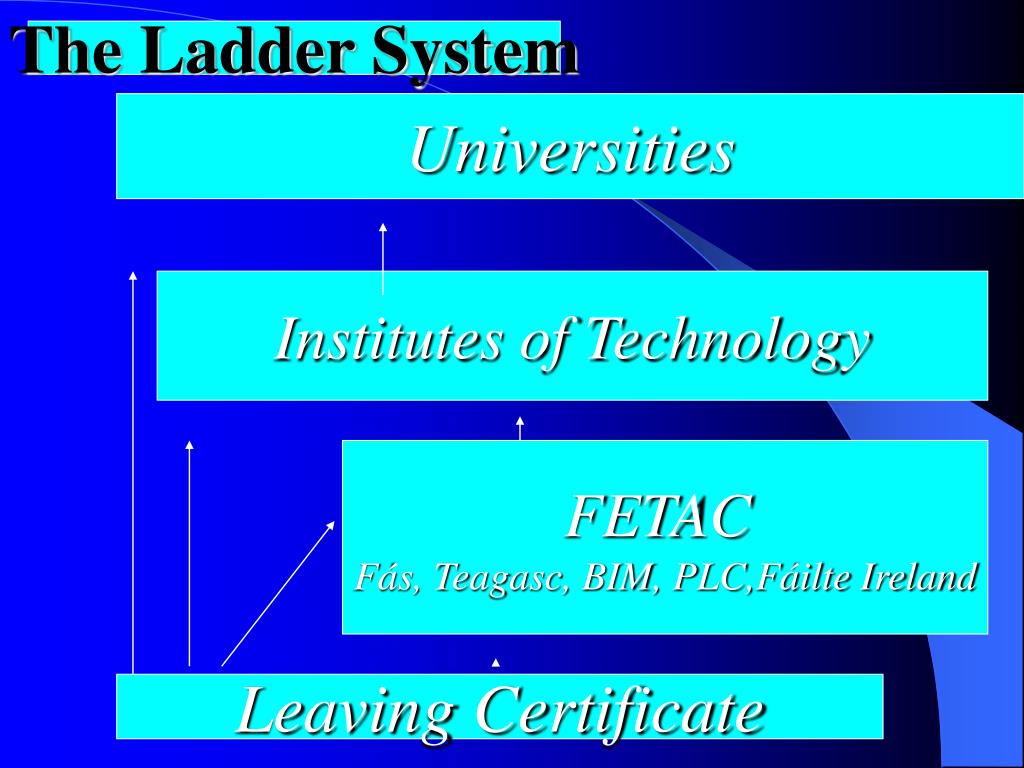 The Ladder System

Universities

Institutes of Technology

FETAC
Fás, Teagasc, BIM, PLC,Fáilte Ireland

Leaving Certificate